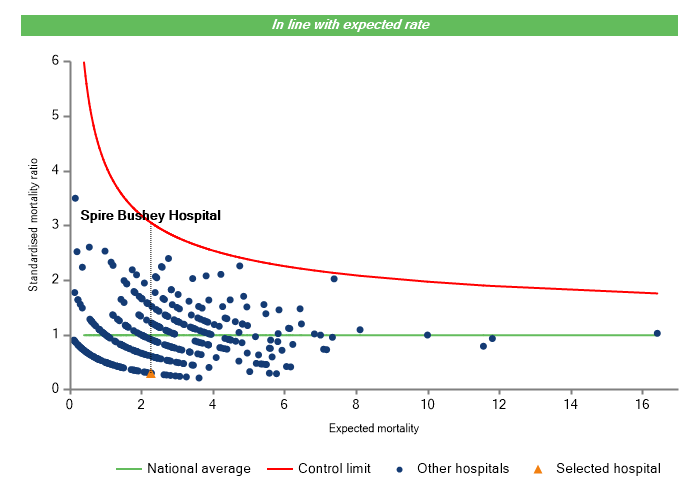 In line with expected rate

Standardised mortality ratio

6
5
4
3
2
1
0

Spire Bushey Hospital

0 2 4 6 8 10 12 14 16

Expected mortality

National average
Control limit
Other hospitals
Selected hospital